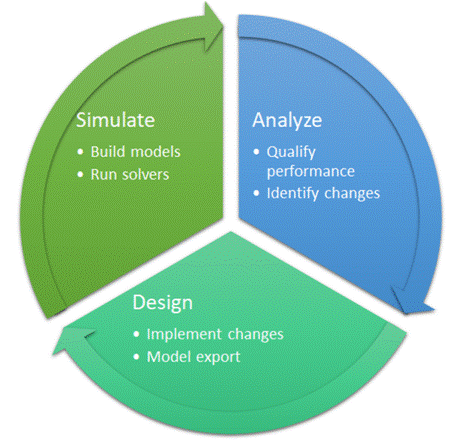 Simulate

• Build models
• Run solvers

Analyze

• Qualify performance
• Identify changes

Design

• Implement changes
• Model export